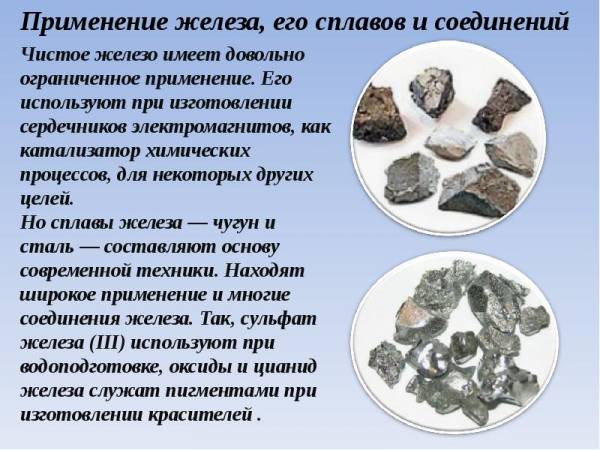 Применение железа, его сплавов и соединений

Чистое железо имеет довольно ограниченное применение. Его используют при изготовлении сердечников электромагнитов, как катализатор химических процессов, для некоторых других целей.
Но сплавы железа — чугун и сталь — составляют основу современной техники. Находят широкое применение и многие соединения железа. Так, сульфат железа (III) используют при водоподготовке, оксиды и цианид железа служат пигментами при изготовлении красителей .